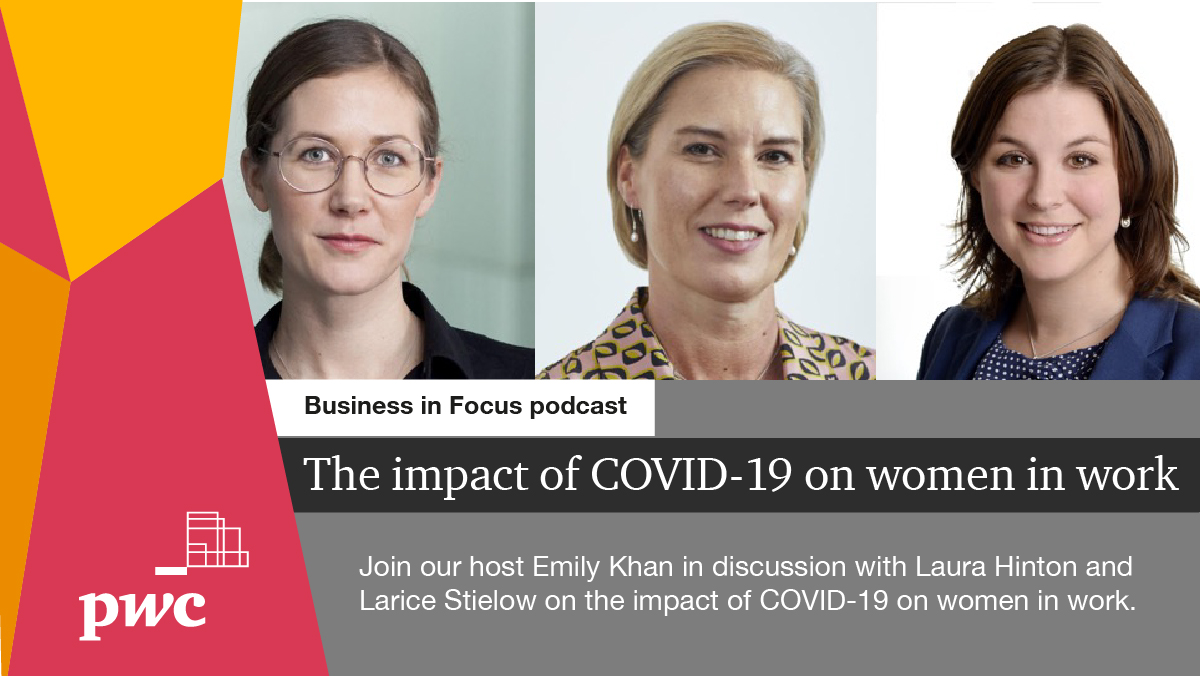 Business in Focus podcast

The impact of COVID-19 on women in work

Join our host Emily Khan in discussion with Laura Hinton and Larice Stielow on the impact of COVID-19 on women in work.

pwc